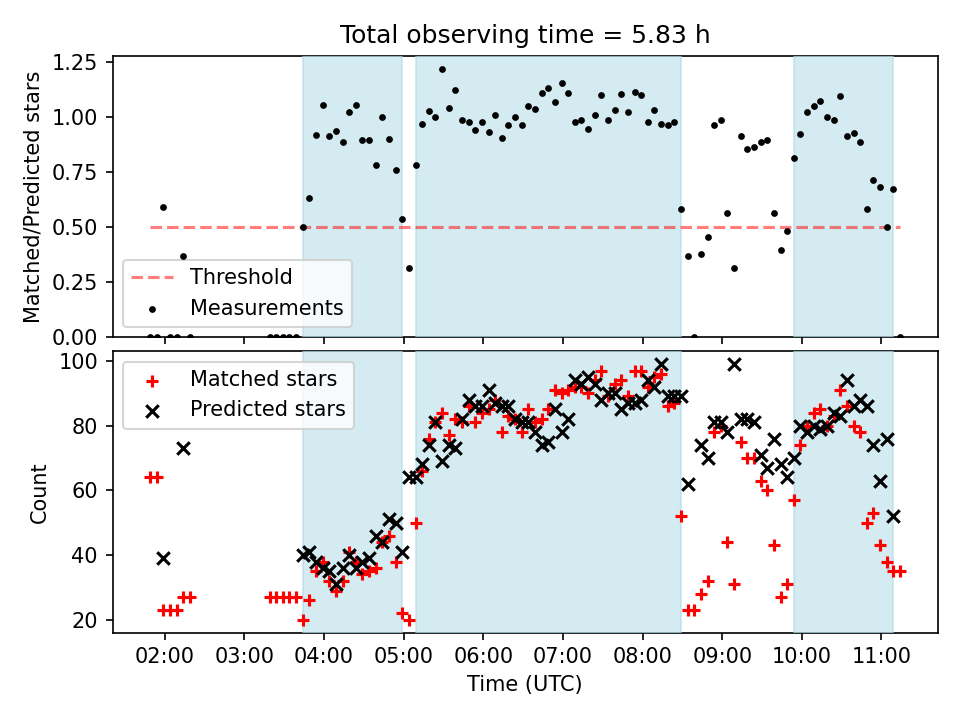 Total observing time = 5.83 h

Matched/Predicted stars

1.25
1.00
0.75
0.50
0.25
0.00

Threshold
Measurements

Count

100
80
60
40
20

Matched stars
Predicted stars

02:00 03:00 04:00 05:00 06:00 07:00 08:00 09:00 10:00 11:00

Time (UTC)